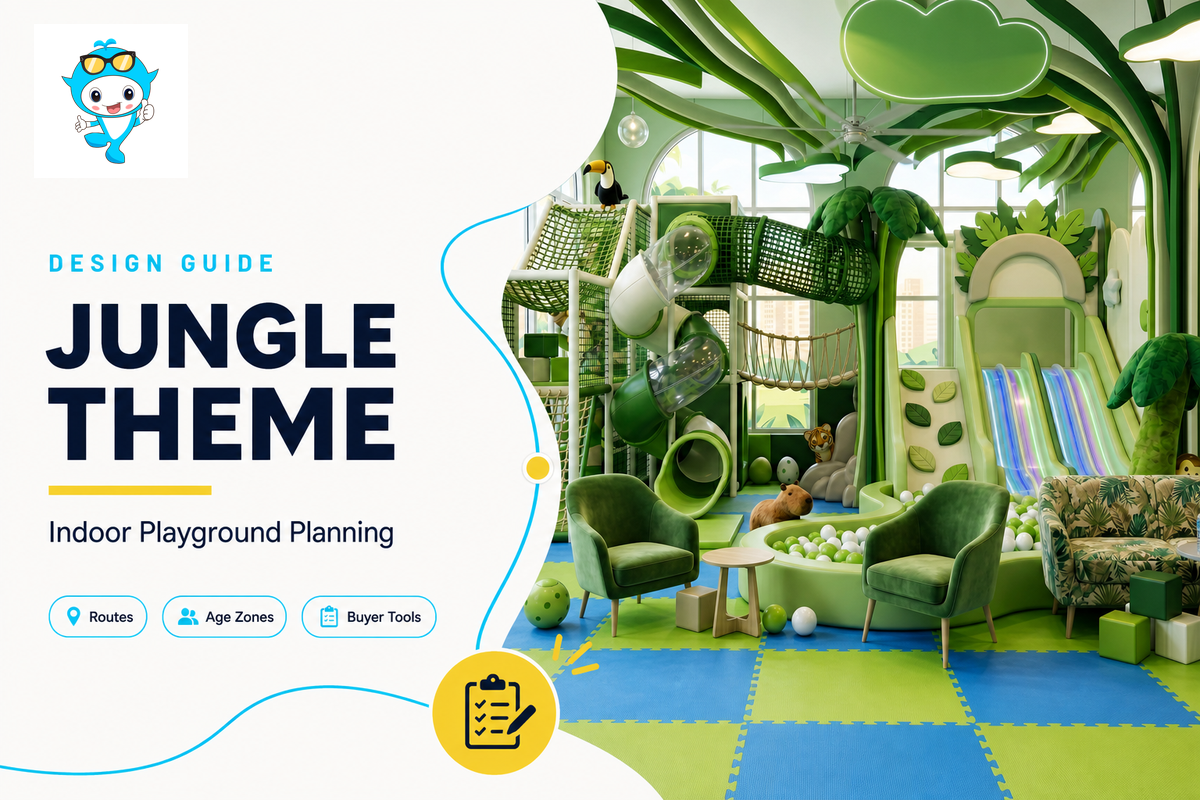 DESIGN GUIDE

JUNGLE THEME

Indoor Playground Planning

Routes

Age Zones

Buyer Tools